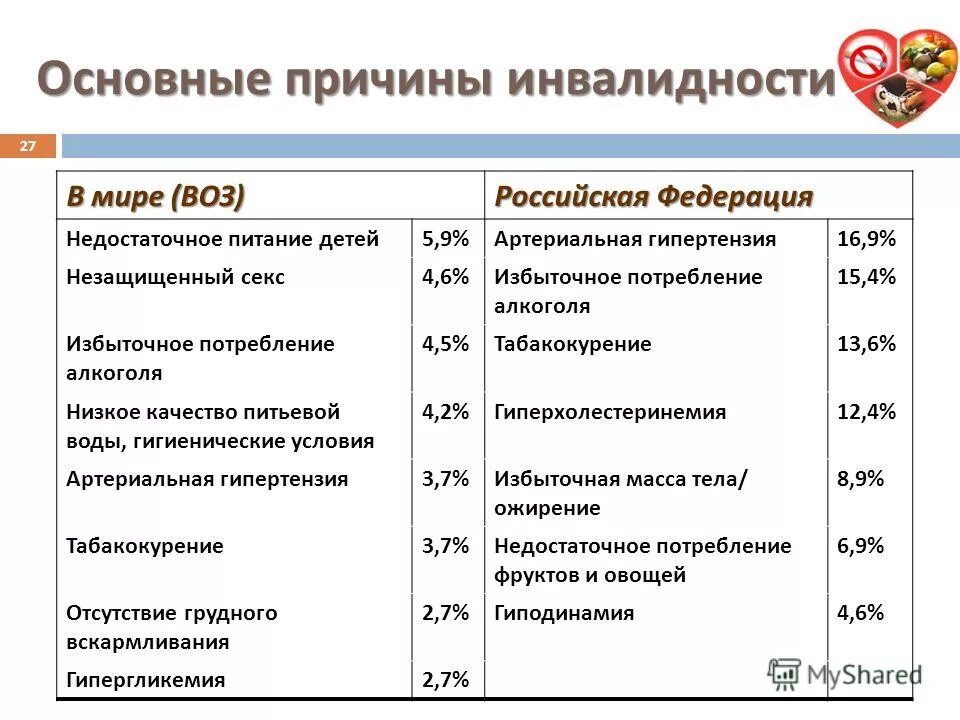 Основные причины инвалидности

27

| В мире (ВОЗ) | | Российская Федерация | |
|---|---|---|---|
| Недостаточное питание детей | 5,9% | Артериальная гипертензия | 16,9% |
| Незащищенный секс | 4,6% | Избыточное потребление алкоголя | 15,4% |
| Избыточное потребление алкоголя | 4,5% | Табакокурение | 13,6% |
| Низкое качество питьевой воды, гигиенические условия | 4,2% | Гиперхолестеринемия | 12,4% |
| Артериальная гипертензия | 3,7% | Избыточная масса тела/ ожирение | 8,9% |
| Табакокурение | 3,7% | Недостаточное потребление фруктов и овощей | 6,9% |
| Отсутствие грудного вскармливания | 2,7% | Гиподинамия | 4,6% |
| Гипергликемия | 2,7% | | |

MyShared